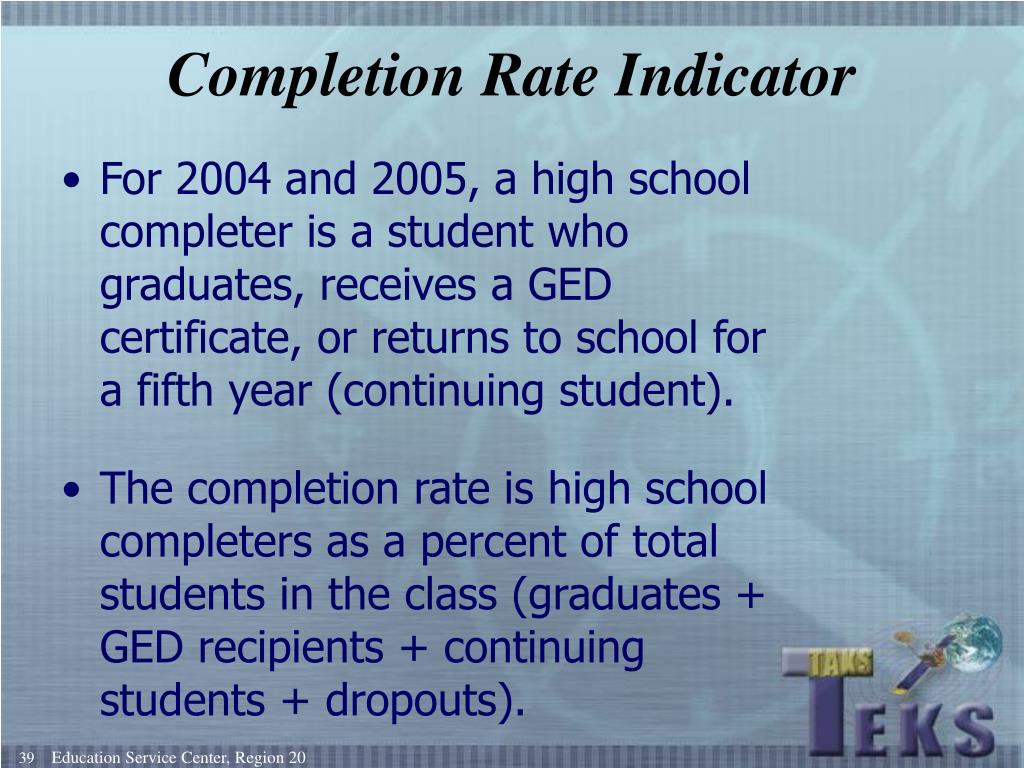 Completion Rate Indicator

• For 2004 and 2005, a high school completer is a student who graduates, receives a GED certificate, or returns to school for a fifth year (continuing student).

• The completion rate is high school completers as a percent of total students in the class (graduates + GED recipients + continuing students + dropouts).

TAKS
TEKS

39 Education Service Center, Region 20